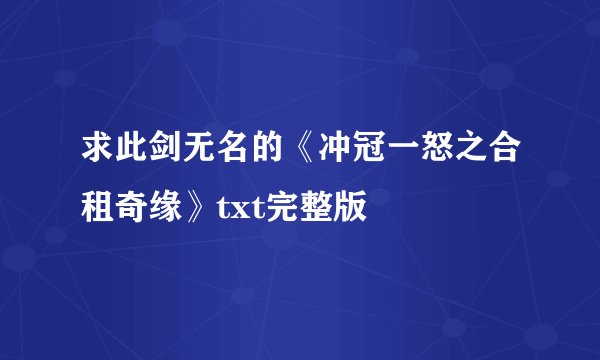 求此剑无名的《冲冠一怒之合租奇缘》txt完整版